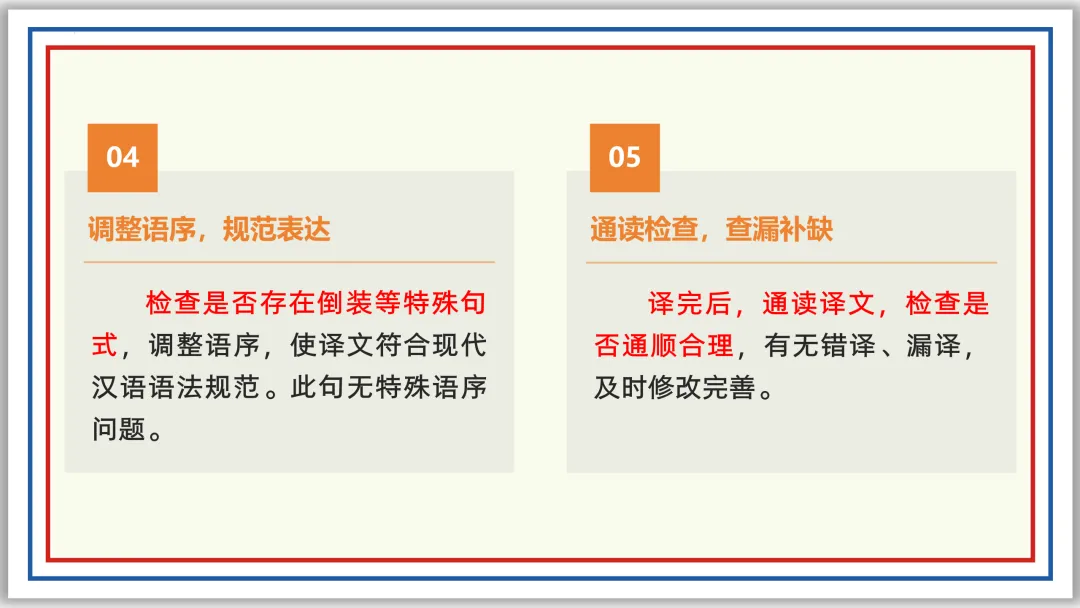 04

调整语序，规范表达

检查是否存在倒装等特殊句式，调整语序，使译文符合现代汉语语法规范。此句无特殊语序问题。

05

通读检查，查漏补缺

译完后，通读译文，检查是否通顺合理，有无错译、漏译，及时修改完善。